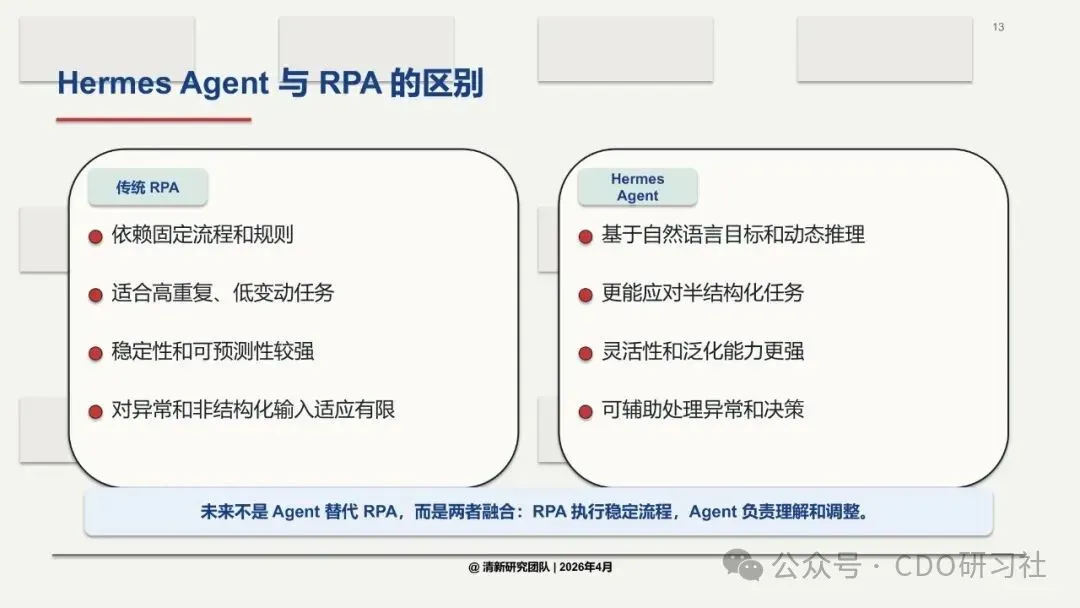 13

Hermes Agent 与 RPA 的区别

传统 RPA

依赖固定流程和规则

适合高重复、低变动任务

稳定性和可预测性较强

对异常和非结构化输入适应有限

Hermes Agent

基于自然语言目标和动态推理

更能应对半结构化任务

灵活性和泛化能力更强

可辅助处理异常和决策

未来不是 Agent 替代 RPA，而是两者融合：RPA 执行稳定流程，Agent 负责理解和调整。

@ 清新研究团队 | 2026年4月

公众号 · CDO研习社